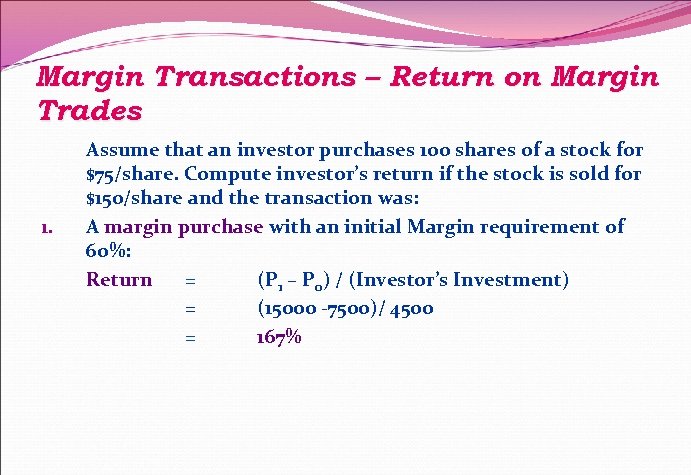 Margin Transactions – Return on Margin Trades

Assume that an investor purchases 100 shares of a stock for \$75/share. Compute investor's return if the stock is sold for \$150/share and the transaction was:

1. A margin purchase with an initial Margin requirement of 60%:

Return = $(P_1 - P_0)$ / (Investor's Investment)

= (15000 -7500)/ 4500

= 167%